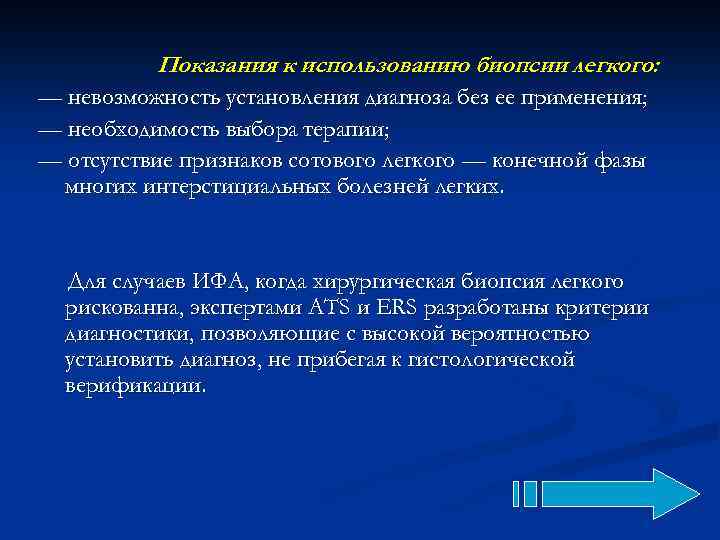 Показания к использованию биопсии легкого:
— невозможность установления диагноза без ее применения;
— необходимость выбора терапии;
— отсутствие признаков сотового легкого — конечной фазы многих интерстициальных болезней легких.

Для случаев ИФА, когда хирургическая биопсия легкого рискованна, экспертами ATS и ERS разработаны критерии диагностики, позволяющие с высокой вероятностью установить диагноз, не прибегая к гистологической верификации.